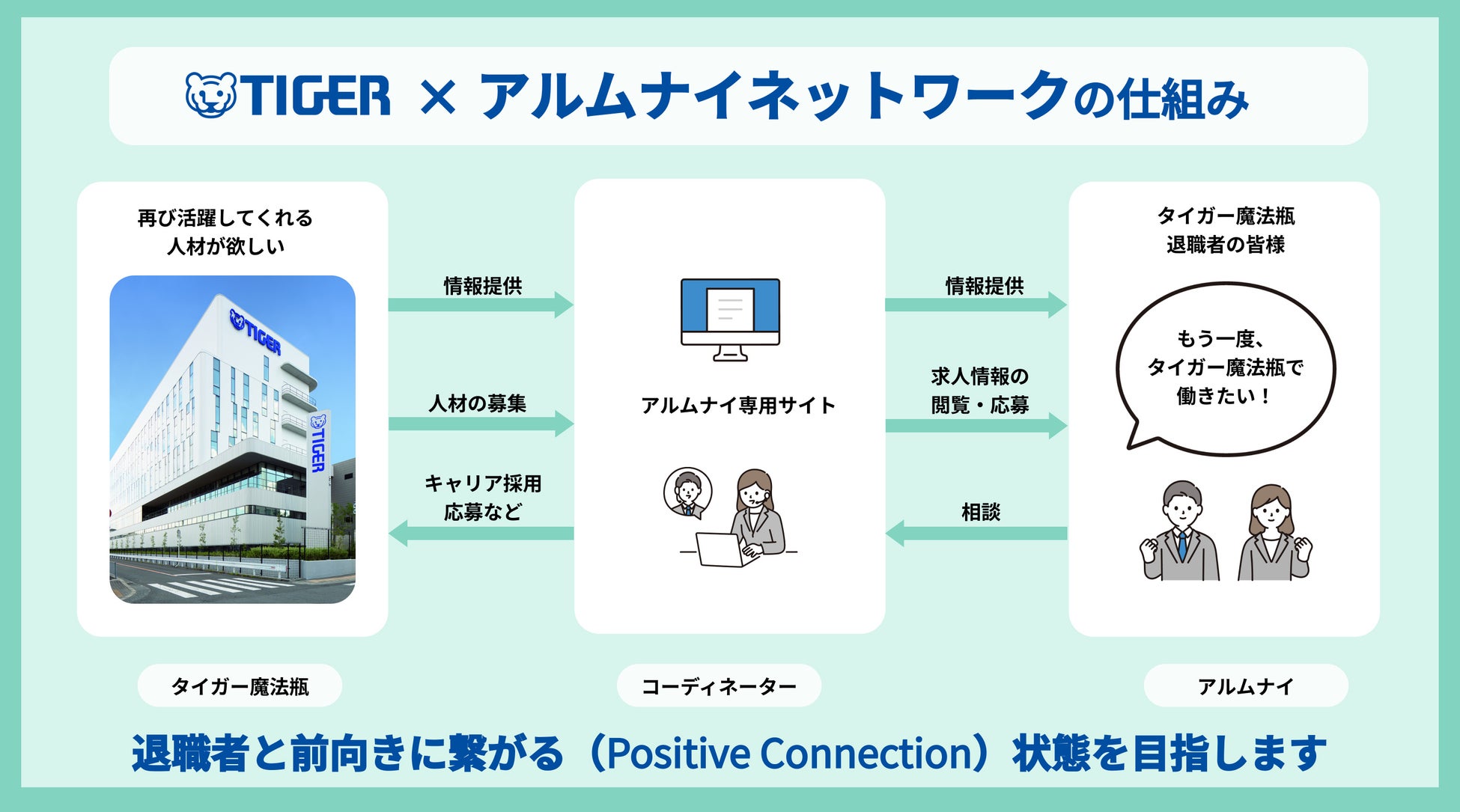 TIGER × アルムナイネットワークの仕組み

再び活躍してくれる
人材が欲しい

TIGER

TIGER

情報提供

人材の募集

キャリア採用
応募など

アルムナイ専用サイト

情報提供

求人情報の
閲覧・応募

相談

タイガー魔法瓶
退職者の皆様

もう一度、
タイガー魔法瓶で
働きたい！

タイガー魔法瓶

コーディネーター

アルムナイ

退職者と前向きに繋がる（Positive Connection）状態を目指します